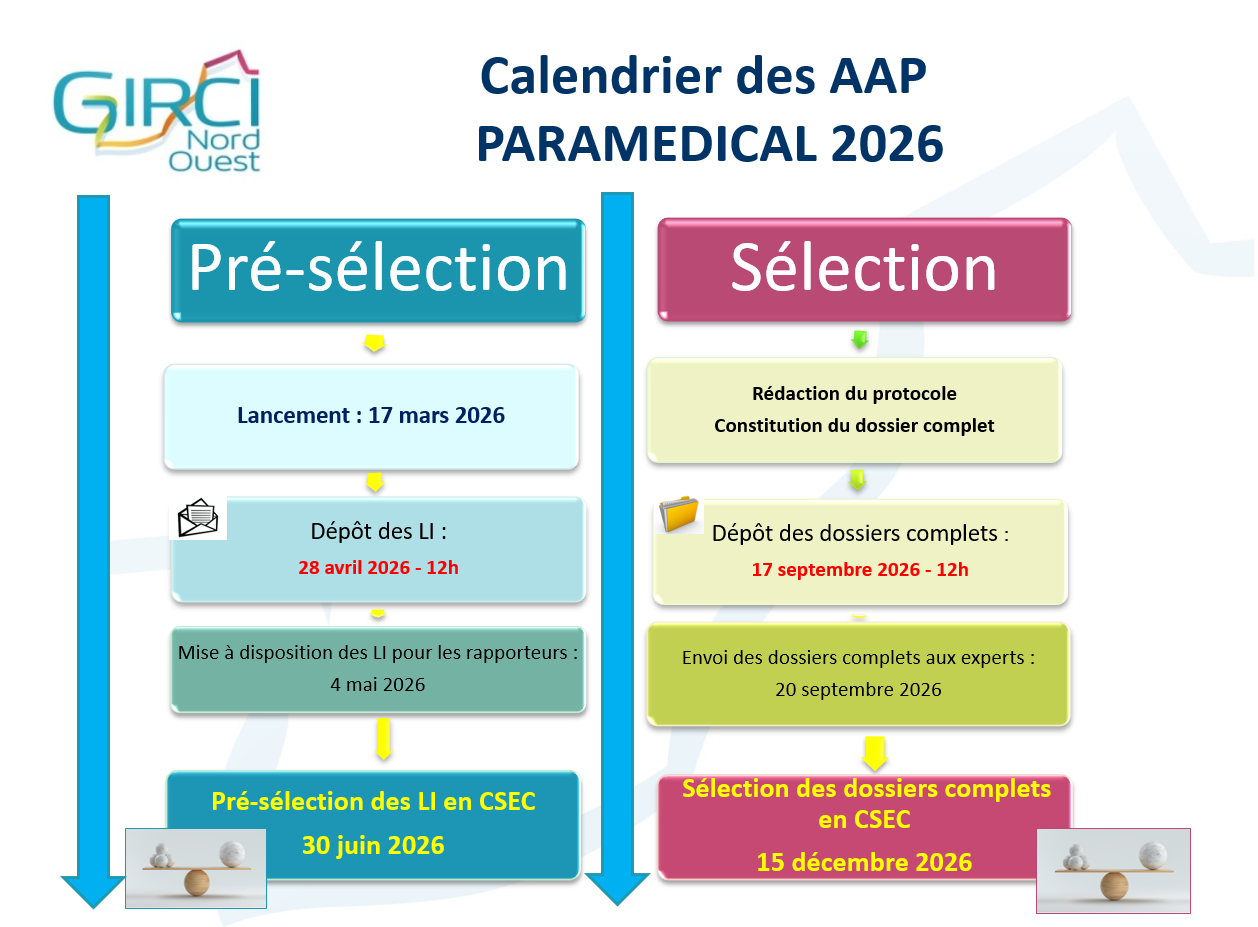 GIRCI Nord Ouest

Calendrier des AAP
PARAMEDICAL 2026

Pré-sélection

Lancement : 17 mars 2026

Dépôt des LI :
28 avril 2026 - 12h

Mise à disposition des LI pour les rapporteurs :
4 mai 2026

Pré-sélection des LI en CSEC
30 juin 2026

Sélection

Rédaction du protocole
Constitution du dossier complet

Dépôt des dossiers complets :
17 septembre 2026 - 12h

Envoi des dossiers complets aux experts :
20 septembre 2026

Sélection des dossiers complets en CSEC
15 décembre 2026